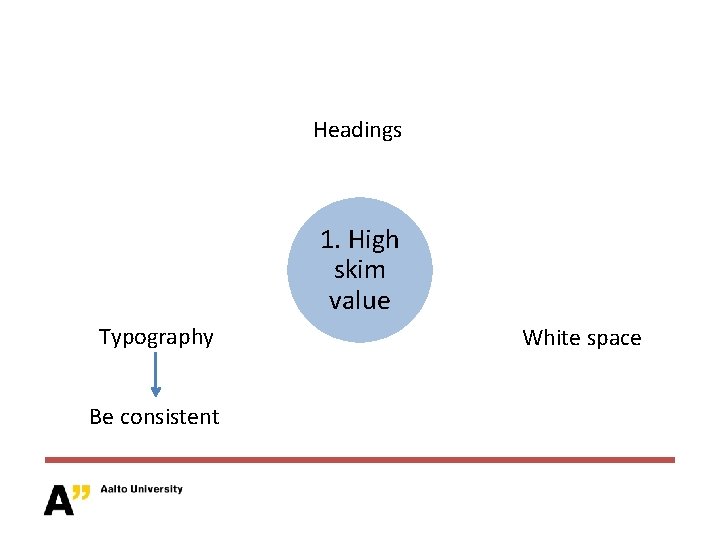 Headings

1. High skim value

Typography

White space

Be consistent

A" Aalto University